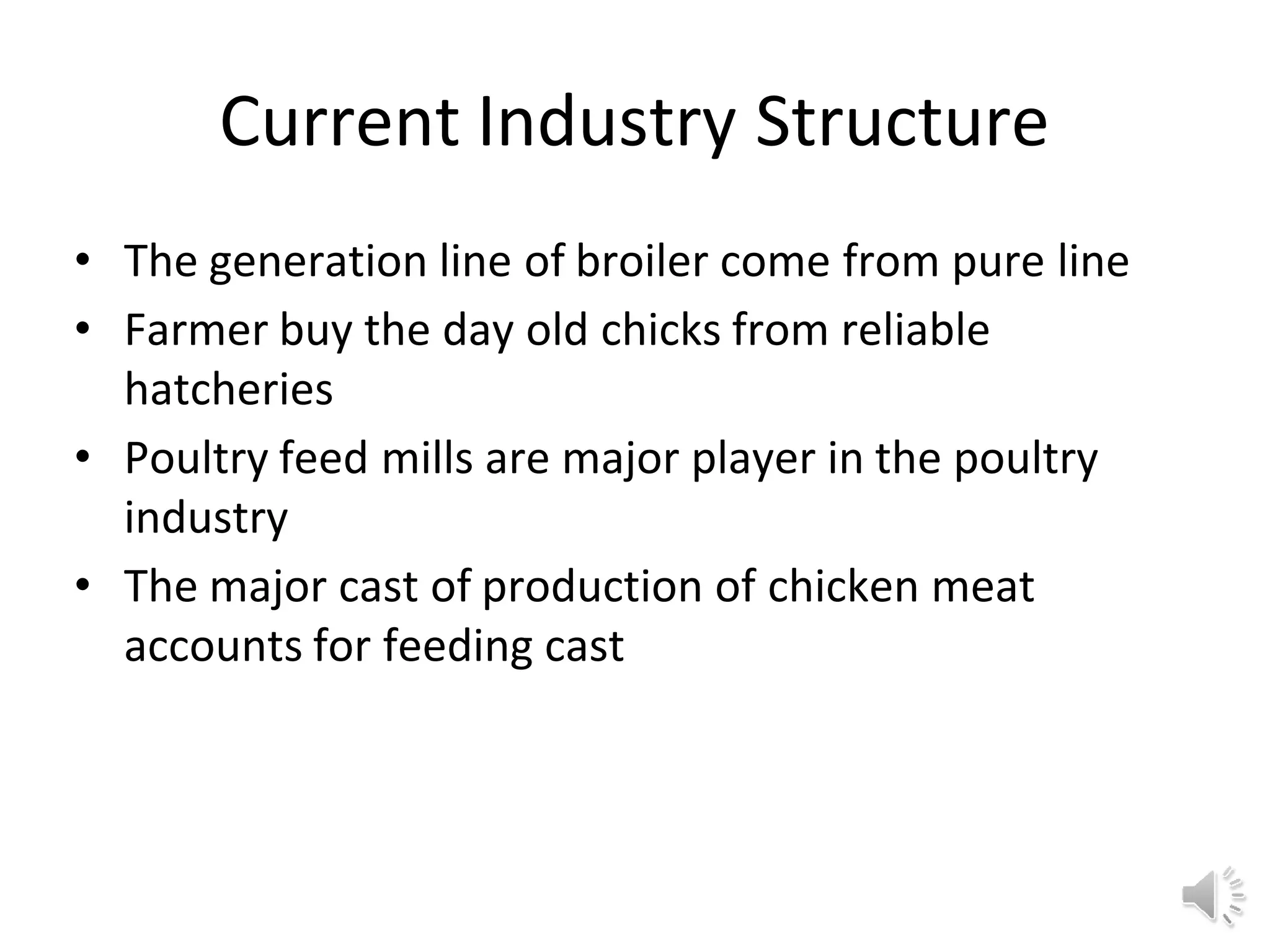 Current Industry Structure

• The generation line of broiler come from pure line
• Farmer buy the day old chicks from reliable hatcheries
• Poultry feed mills are major player in the poultry industry
• The major cast of production of chicken meat accounts for feeding cast